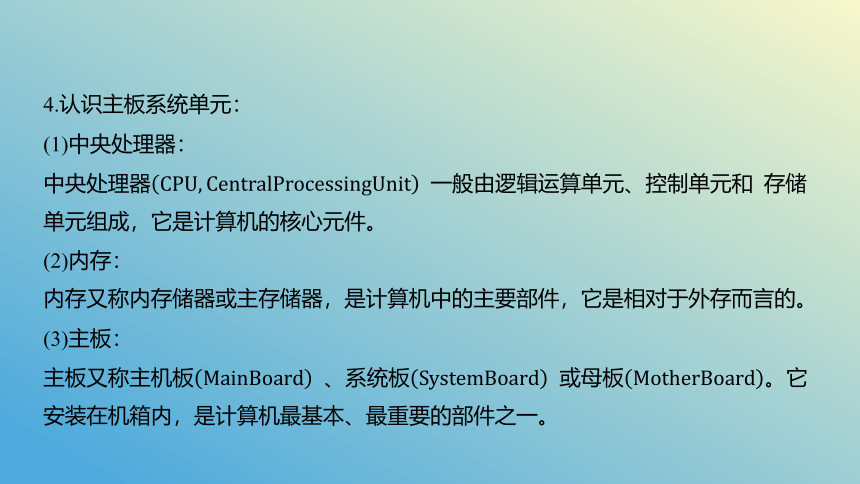 4.认识主板系统单元：

(1)中央处理器：

中央处理器(CPU, CentralProcessingUnit) 一般由逻辑运算单元、控制单元和 存储单元组成，它是计算机的核心元件。

(2)内存：

内存又称内存储器或主存储器，是计算机中的主要部件，它是相对于外存而言的。

(3)主板：

主板又称主机板(MainBoard) 、系统板(SystemBoard) 或母板(MotherBoard)。它安装在机箱内，是计算机最基本、最重要的部件之一。